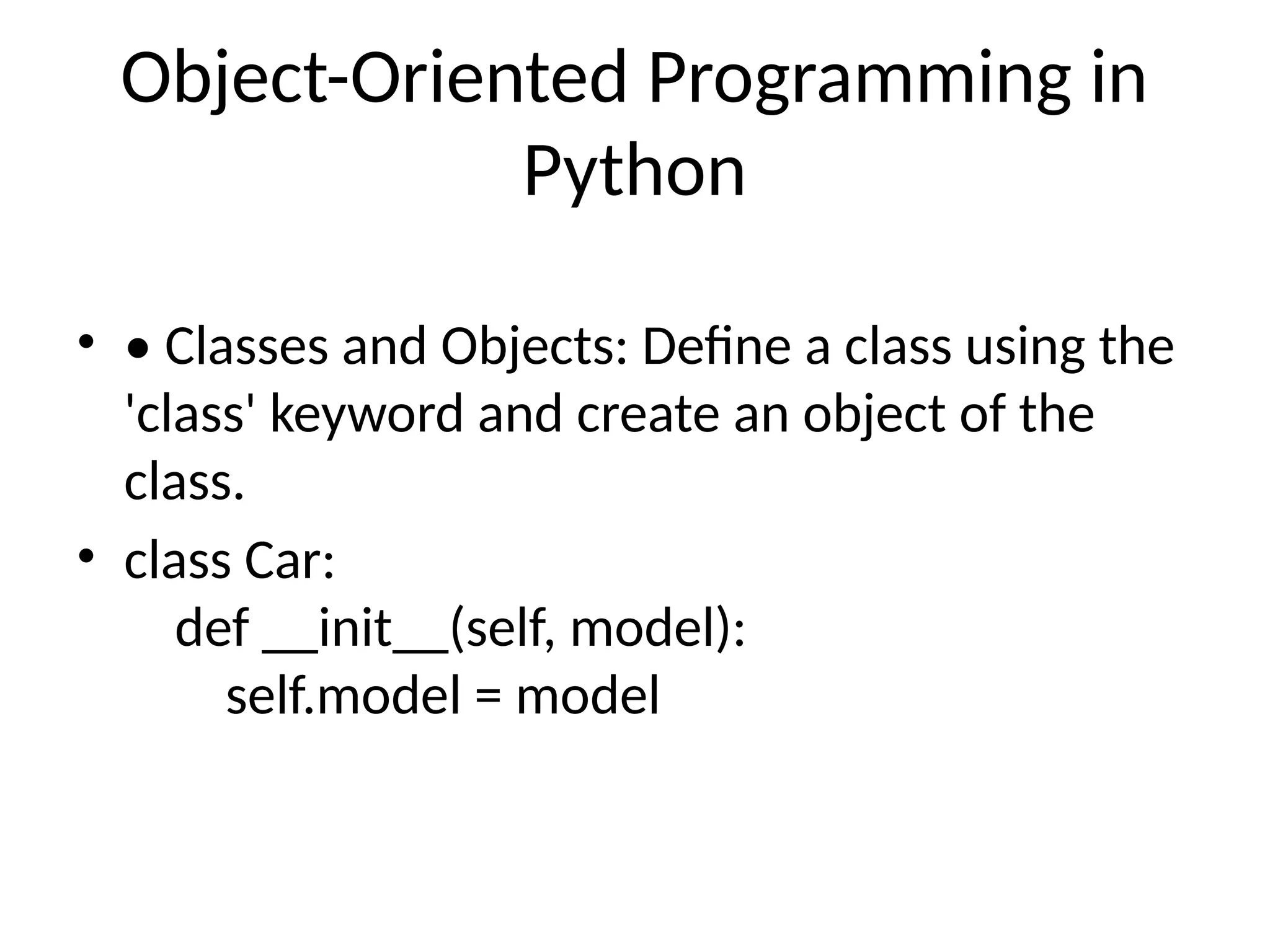 Object-Oriented Programming in Python

• • Classes and Objects: Define a class using the 'class' keyword and create an object of the class.

• class Car:
    def __init__(self, model):
        self.model = model